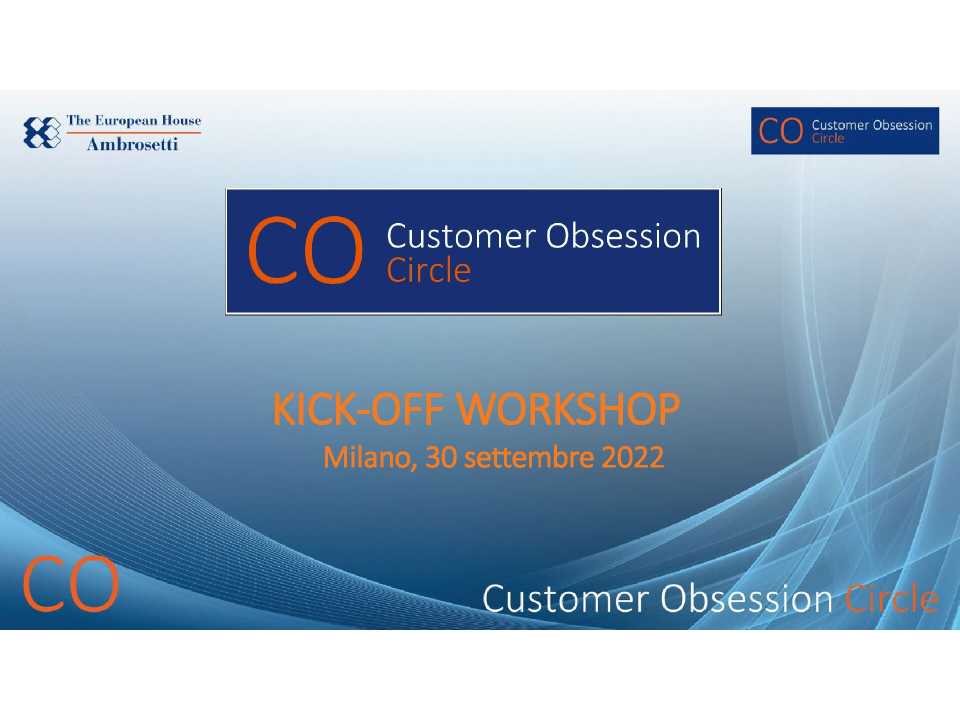 The European House
Ambrosetti

CO Customer Obsession
Circle

CO Customer Obsession
Circle

KICK-OFF WORKSHOP
Milano, 30 settembre 2022

CO

Customer Obsession Circle